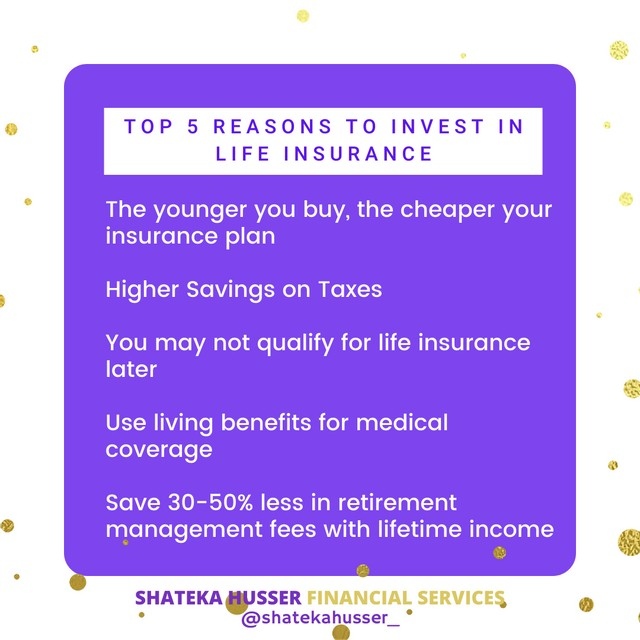 TOP 5 REASONS TO INVEST IN LIFE INSURANCE

The younger you buy, the cheaper your insurance plan

Higher Savings on Taxes

You may not qualify for life insurance later

Use living benefits for medical coverage

Save 30-50% less in retirement management fees with lifetime income

SHATEKA HUSSER FINANCIAL SERVICES
@shatekahusser_